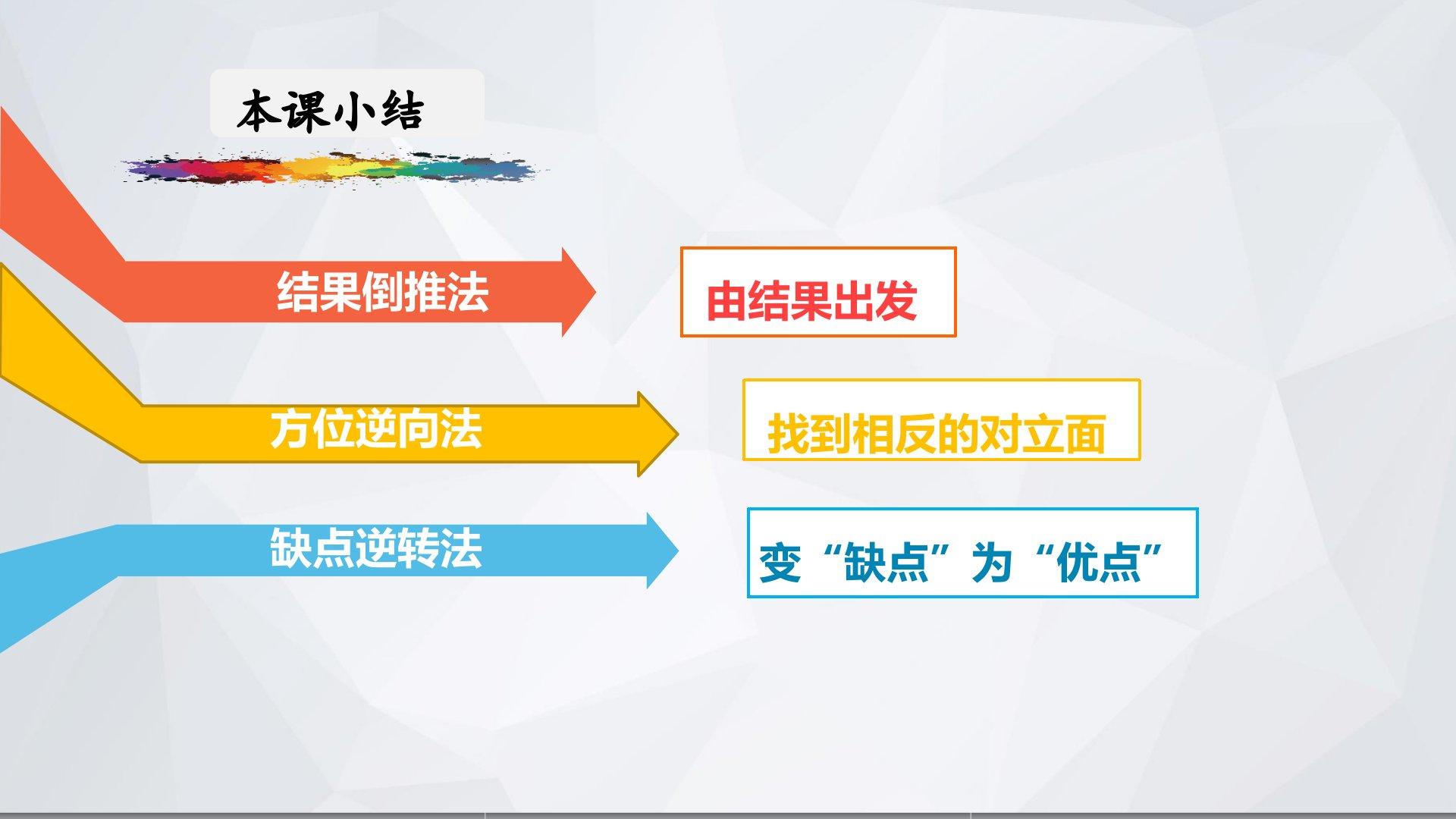 本课小结

结果倒推法

由结果出发

方位逆向法

找到相反的对立面

缺点逆转法

变“缺点”为“优点”